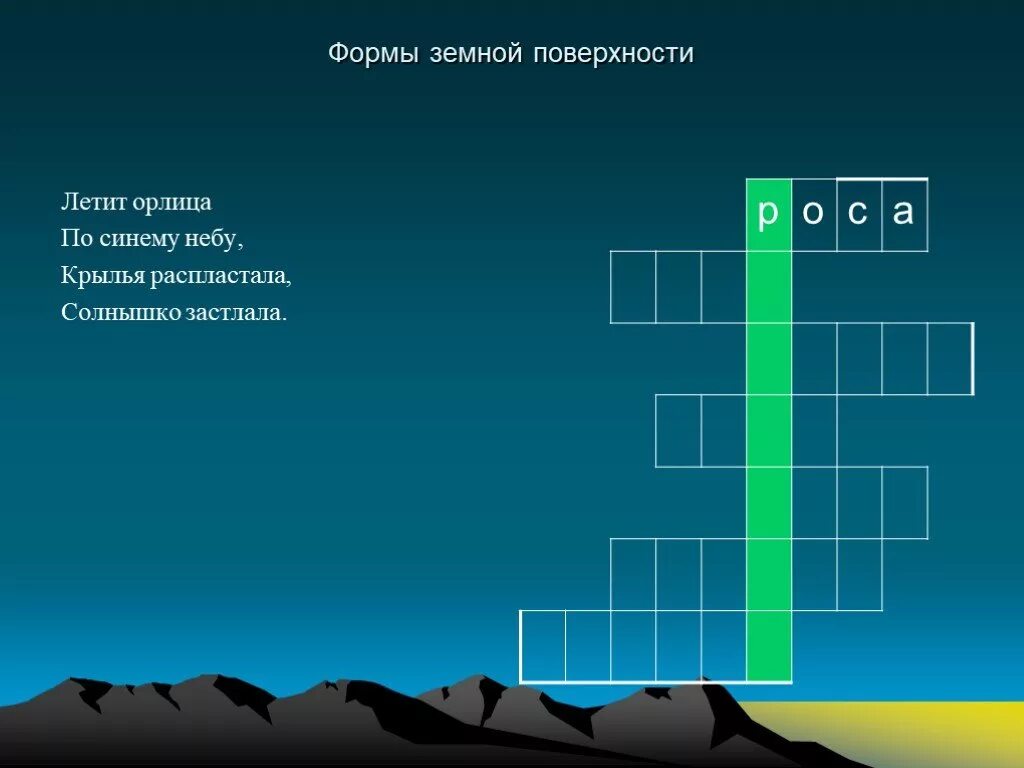 Формы земной поверхности

Летит орлица
По синему небу,
Крылья распластала,
Солнышко застлала.

р о с а